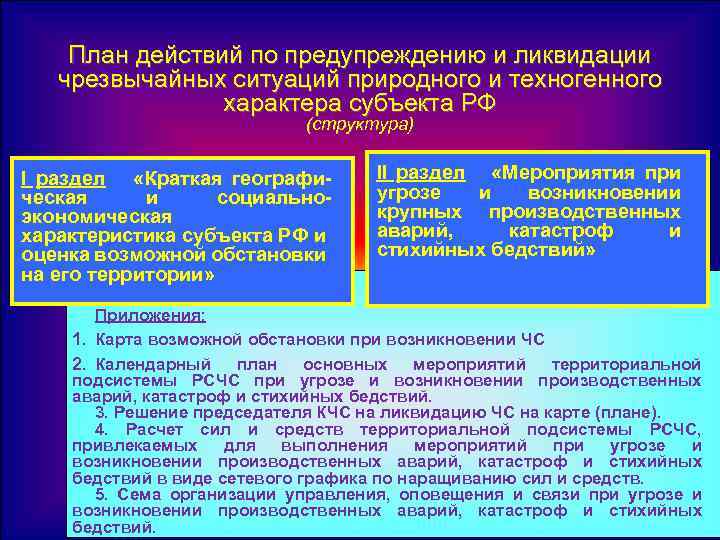 План действий по предупреждению и ликвидации чрезвычайных ситуаций природного и техногенного характера субъекта РФ
(структура)

I раздел «Краткая географическая и социально-экономическая характеристика субъекта РФ и оценка возможной обстановки на его территории»

II раздел «Мероприятия при угрозе и возникновении крупных производственных аварий, катастроф и стихийных бедствий»

Приложения:

1. Карта возможной обстановки при возникновении ЧС

2. Календарный план основных мероприятий территориальной подсистемы РСЧС при угрозе и возникновении производственных аварий, катастроф и стихийных бедствий.

3. Решение председателя КЧС на ликвидацию ЧС на карте (плане).

4. Расчет сил и средств территориальной подсистемы РСЧС, привлекаемых для выполнения мероприятий при угрозе и возникновении производственных аварий, катастроф и стихийных бедствий в виде сетевого графика по наращиванию сил и средств.

5. Сема организации управления, оповещения и связи при угрозе и возникновении производственных аварий, катастроф и стихийных бедствий.